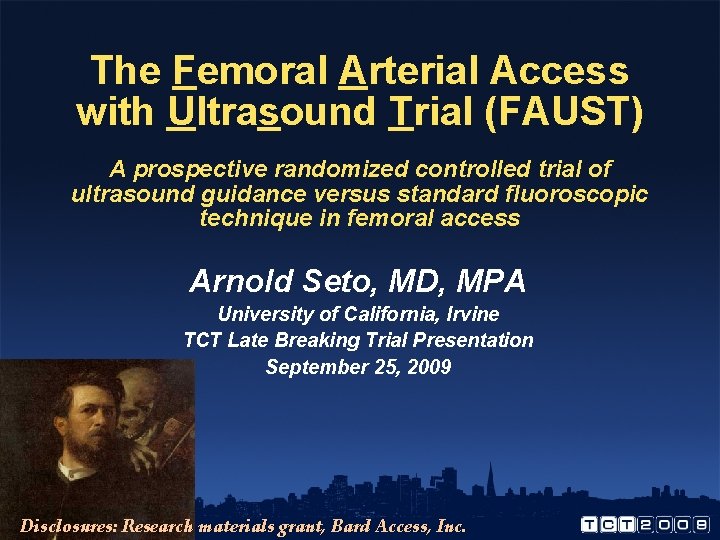 The Femoral Arterial Access with Ultrasound Trial (FAUST)

A prospective randomized controlled trial of ultrasound guidance versus standard fluoroscopic technique in femoral access

Arnold Seto, MD, MPA

University of California, Irvine

TCT Late Breaking Trial Presentation

September 25, 2009

Disclosures: Research materials grant, Bard Access, Inc.

TCT2009